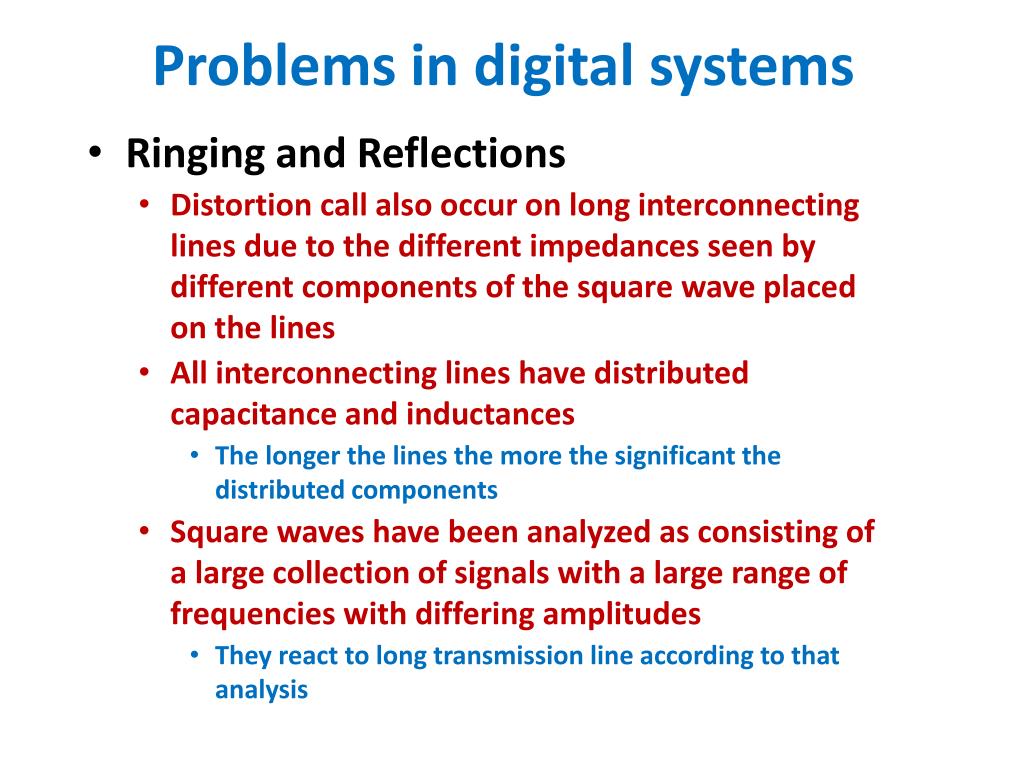 Problems in digital systems

• Ringing and Reflections
  • Distortion call also occur on long interconnecting lines due to the different impedances seen by different components of the square wave placed on the lines
  • All interconnecting lines have distributed capacitance and inductances
    • The longer the lines the more the significant the distributed components
  • Square waves have been analyzed as consisting of a large collection of signals with a large range of frequencies with differing amplitudes
    • They react to long transmission line according to that analysis